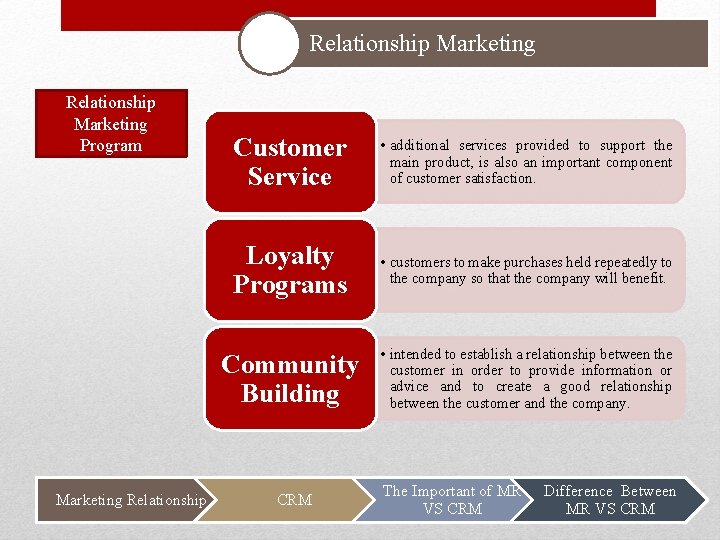 Relationship Marketing

Relationship Marketing Program

Customer Service

• additional services provided to support the main product, is also an important component of customer satisfaction.

Loyalty Programs

• customers to make purchases held repeatedly to the company so that the company will benefit.

Community Building

• intended to establish a relationship between the customer in order to provide information or advice and to create a good relationship between the customer and the company.

Marketing Relationship

CRM

The Important of MR VS CRM

Difference Between MR VS CRM